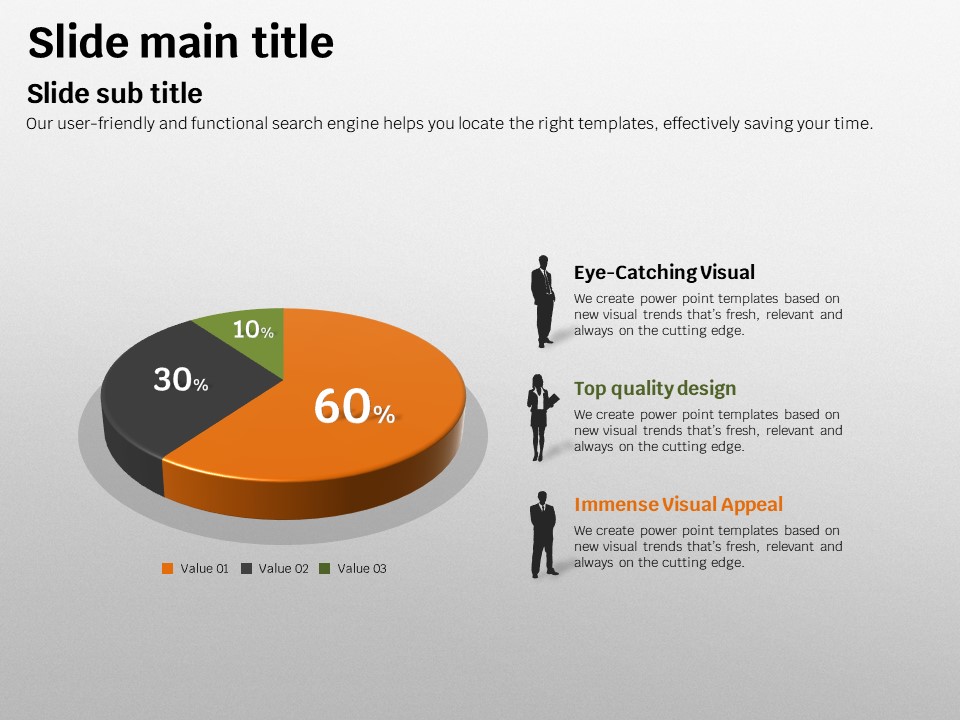 Slide main title

Slide sub title

Our user-friendly and functional search engine helps you locate the right templates, effectively saving your time.

10%

30%

60%

Value 01 Value 02 Value 03

Eye-Catching Visual

We create power point templates based on new visual trends that's fresh, relevant and always on the cutting edge.

Top quality design

We create power point templates based on new visual trends that's fresh, relevant and always on the cutting edge.

Immense Visual Appeal

We create power point templates based on new visual trends that's fresh, relevant and always on the cutting edge.